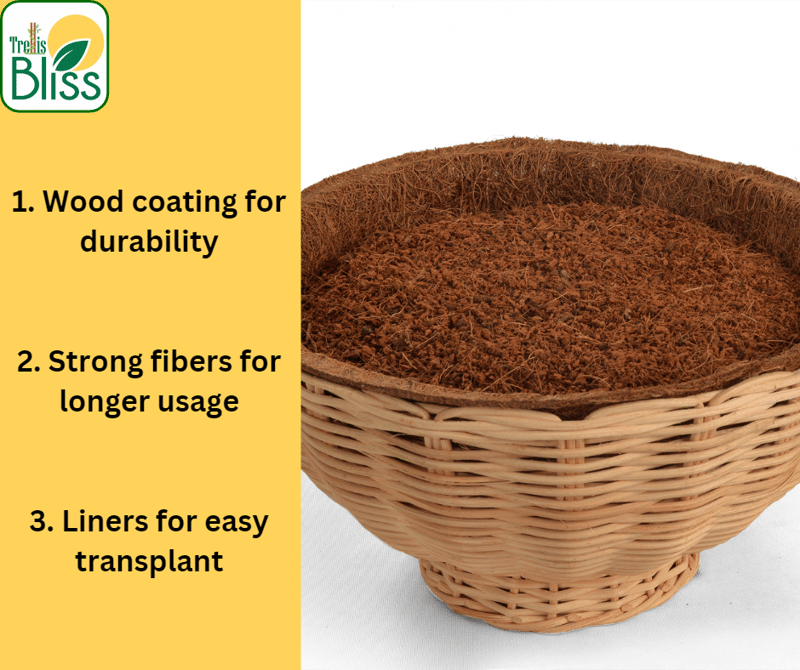 Trellis Bliss

1. Wood coating for durability

2. Strong fibers for longer usage

3. Liners for easy transplant